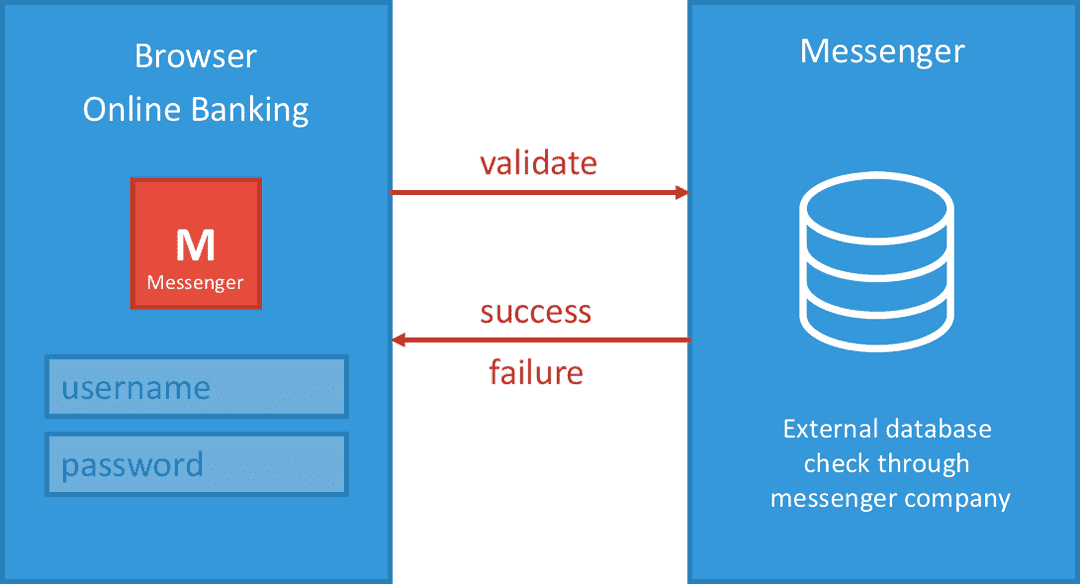 Browser
Online Banking

M
Messenger

username

password

validate

success

failure

Messenger

External database check through messenger company